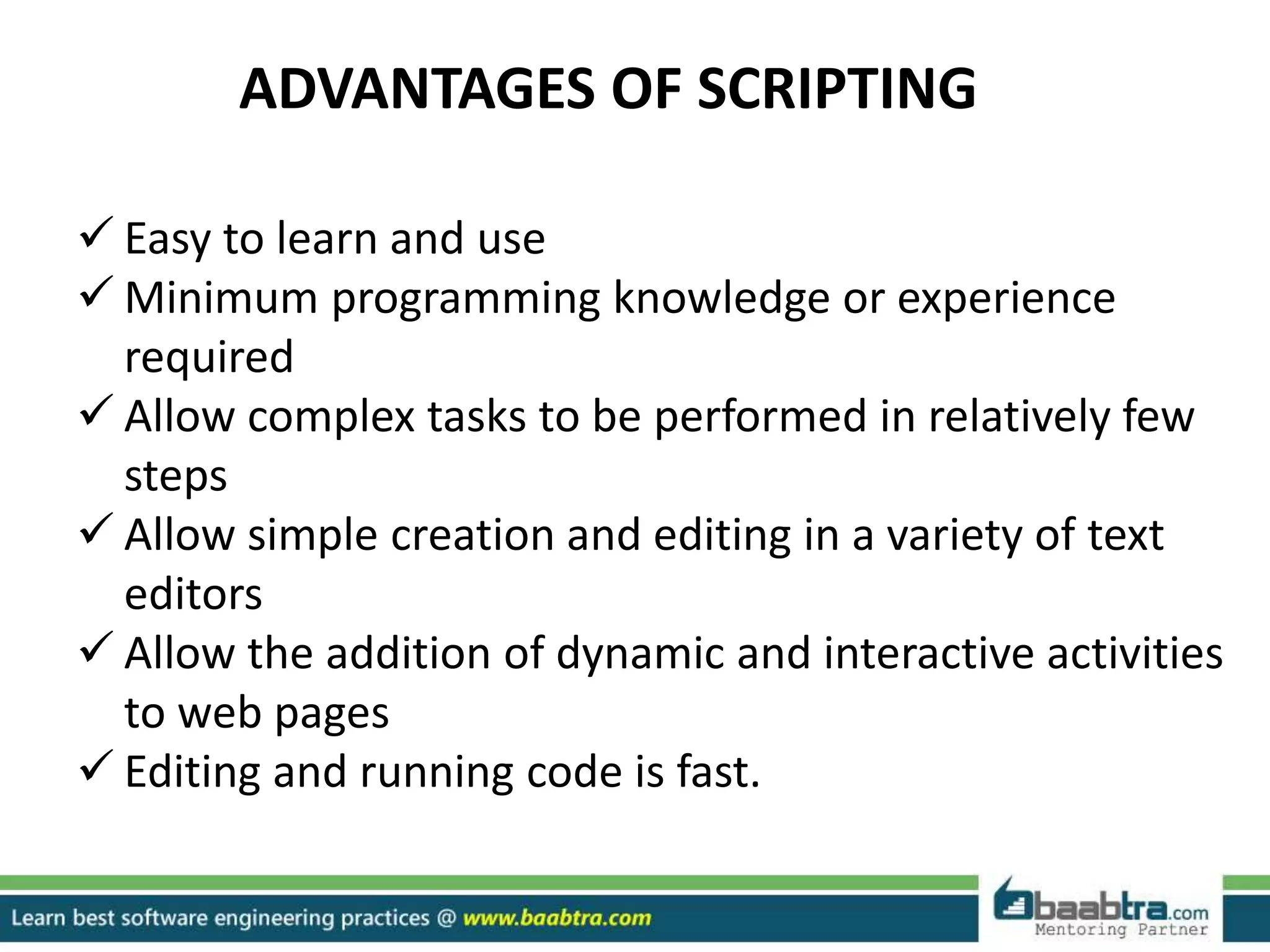 ADVANTAGES OF SCRIPTING

✓ Easy to learn and use
✓ Minimum programming knowledge or experience required
✓ Allow complex tasks to be performed in relatively few steps
✓ Allow simple creation and editing in a variety of text editors
✓ Allow the addition of dynamic and interactive activities to web pages
✓ Editing and running code is fast.

Learn best software engineering practices @ www.baabtra.com

baabtra.com
Mentoring Partner